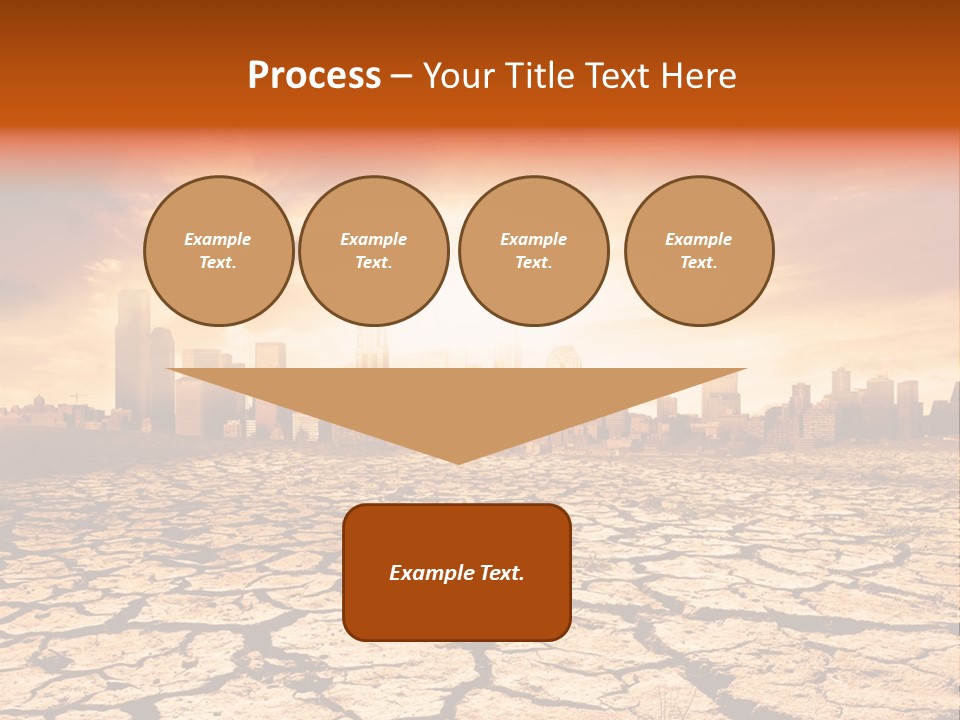 Process – Your Title Text Here

Example Text.

Example Text.

Example Text.

Example Text.

Example Text.